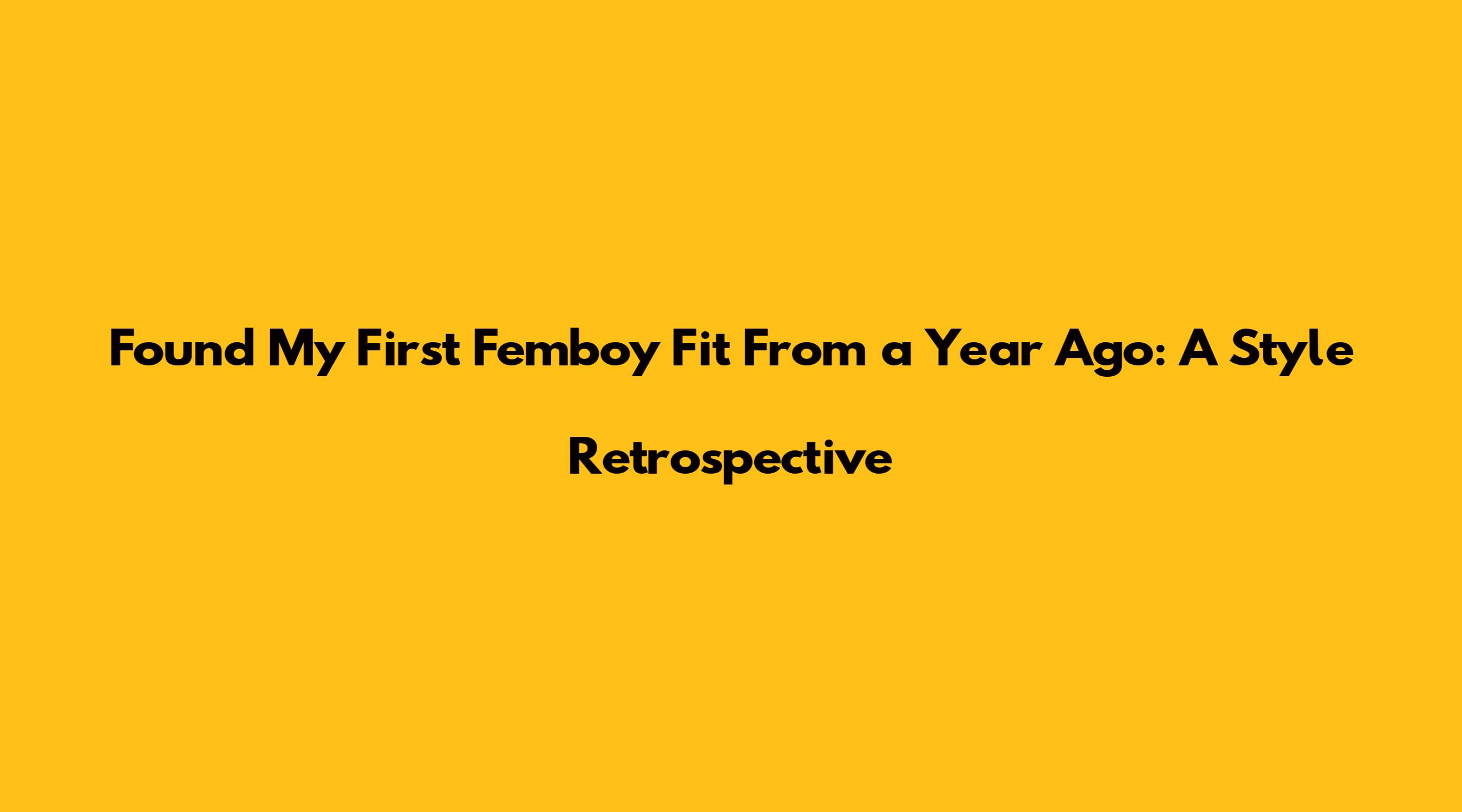 Found My First Femboy Fit From a Year Ago: A Style Retrospective